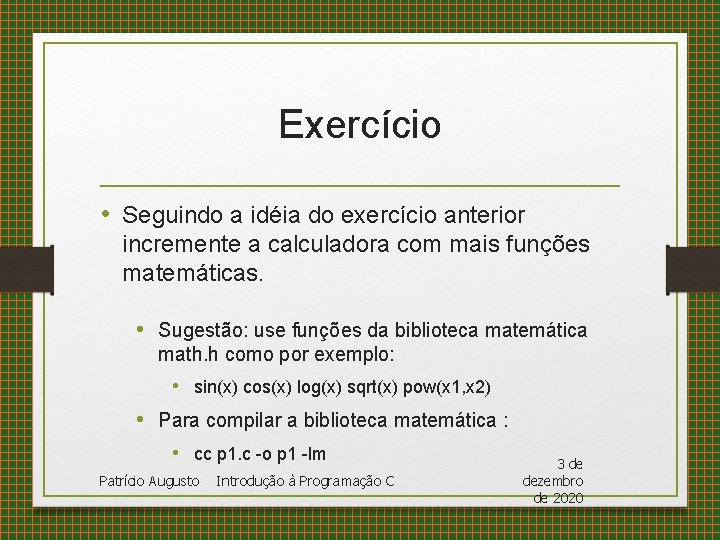 Exercício

• Seguindo a idéia do exercício anterior incremente a calculadora com mais funções matemáticas.

• Sugestão: use funções da biblioteca matemática math.h como por exemplo:

• sin(x) cos(x) log(x) sqrt(x) pow(x1,x2)

• Para compilar a biblioteca matemática :

• cc p1.c -o p1 -lm

Patrício Augusto Introdução à Programação C 3 de dezembro de 2020